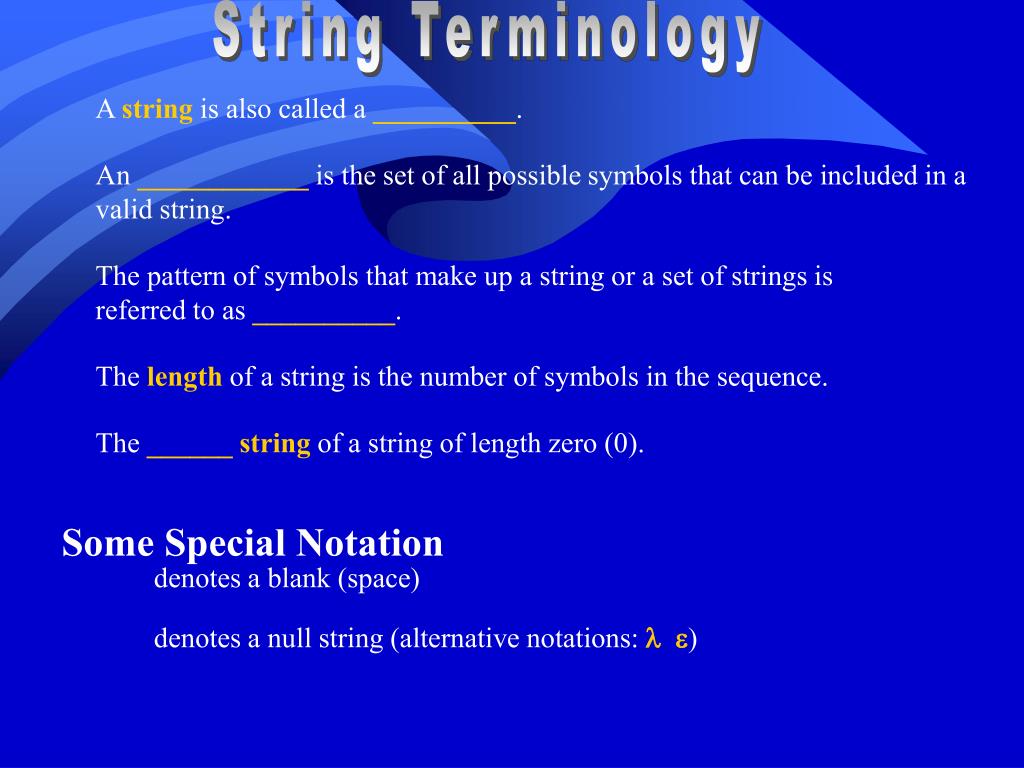 String Terminology

A string is also called a __________.

An ____________ is the set of all possible symbols that can be included in a valid string.

The pattern of symbols that make up a string or a set of strings is referred to as __________.

The length of a string is the number of symbols in the sequence.

The ______ string of a string of length zero (0).

Some Special Notation

denotes a blank (space)

denotes a null string (alternative notations: $\lambda$ $\varepsilon$)